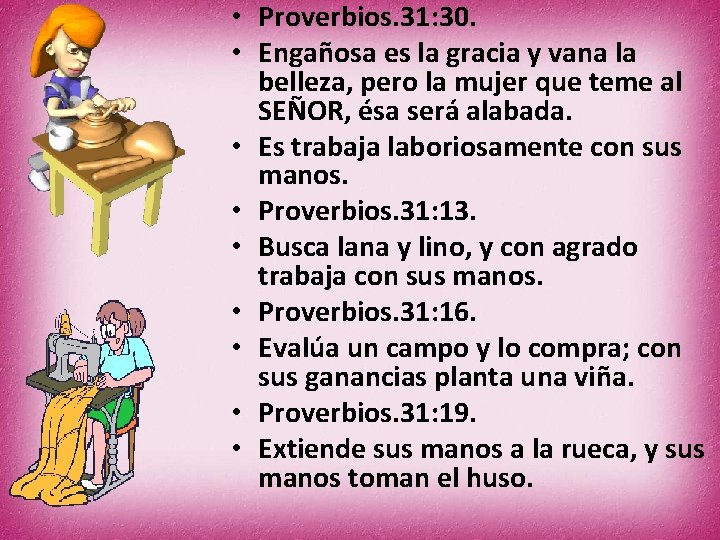 • Proverbios.31:30.
• Engañosa es la gracia y vana la belleza, pero la mujer que teme al SEÑOR, ésa será alabada.
• Es trabaja laboriosamente con sus manos.
• Proverbios.31:13.
• Busca lana y lino, y con agrado trabaja con sus manos.
• Proverbios.31:16.
• Evalúa un campo y lo compra; con sus ganancias planta una viña.
• Proverbios.31:19.
• Extiende sus manos a la rueca, y sus manos toman el huso.